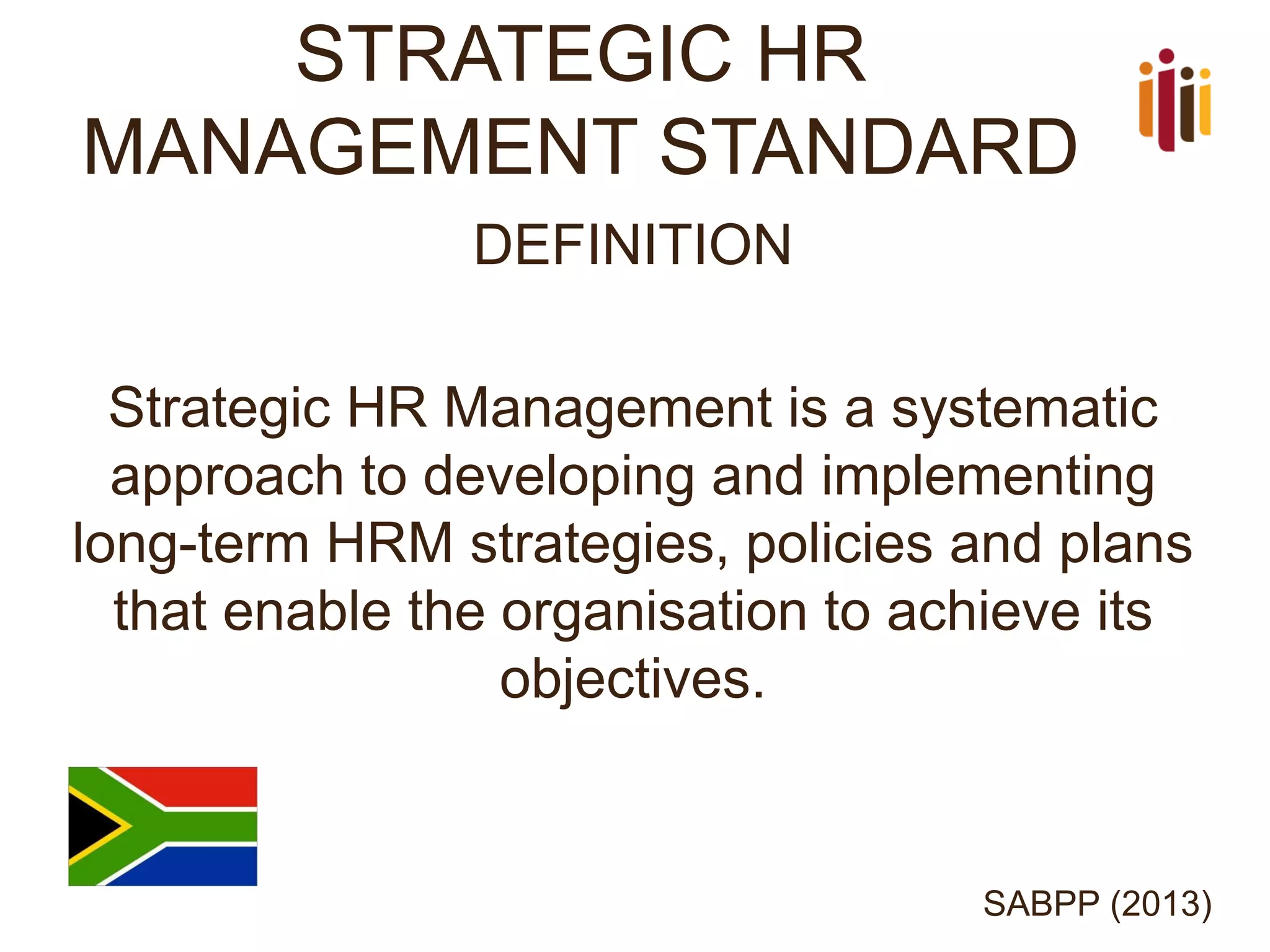 STRATEGIC HR MANAGEMENT STANDARD

DEFINITION

Strategic HR Management is a systematic approach to developing and implementing long-term HRM strategies, policies and plans that enable the organisation to achieve its objectives.

SABPP (2013)